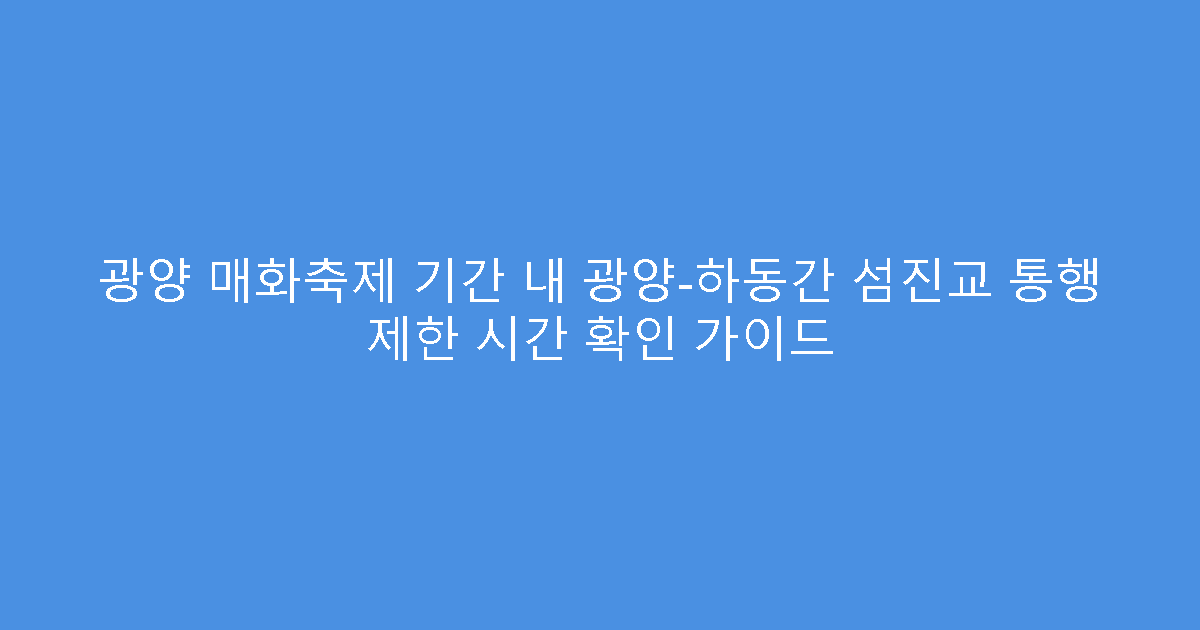 광양 매화축제 기간 내 광양-하동간 섬진교 통행 제한 시간 확인 가이드